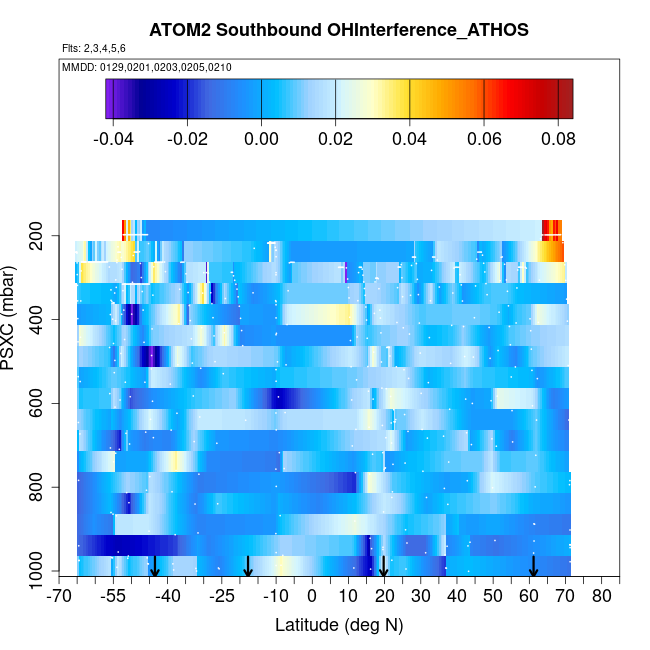 ATOM2 Southbound OHInterference_ATHOS

Flts: 2,3,4,5,6

MMDD: 0129,0201,0203,0205,0210

-0.04 -0.02 0.00 0.02 0.04 0.06 0.08

PSXC (mbar)

200
400
600
800
1000

-70 -55 -40 -25 -10 0 10 20 30 40 50 60 70 80

Latitude (deg N)